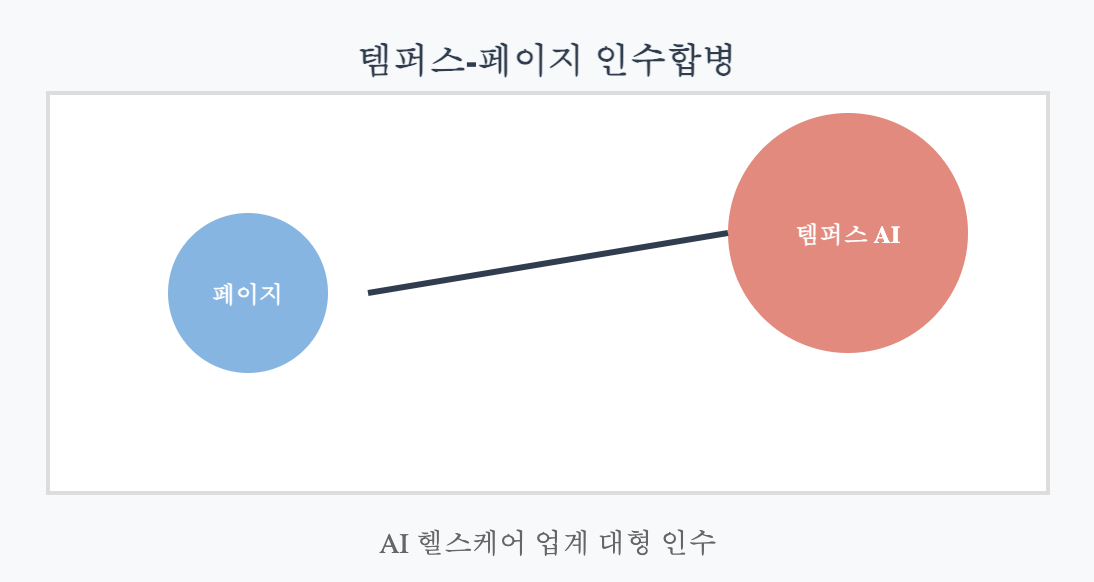 템퍼스-페이지 인수합병

페이지

템퍼스 AI

AI 헬스케어 업계 대형 인수